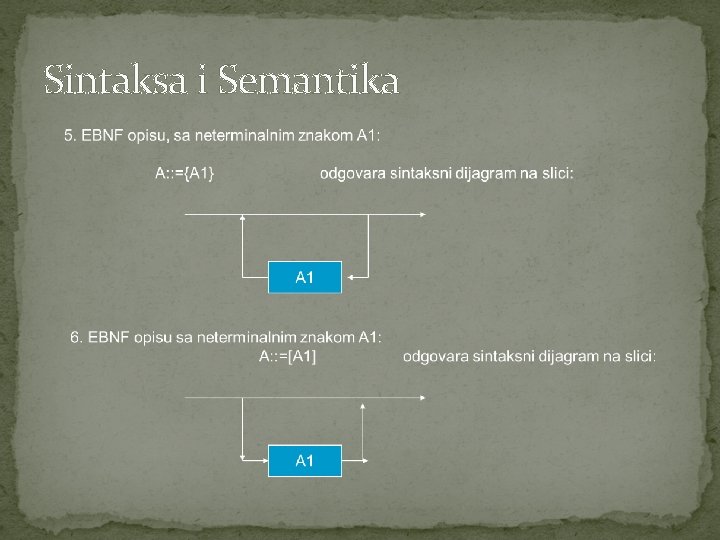 Sintaksa i Semantika

5. EBNF opisu, sa neterminalnim znakom A1:

A::={A1} odgovara sintaksni dijagram na slici:

A1

6. EBNF opisu sa neterminalnim znakom A1:

A::=[A1] odgovara sintaksni dijagram na slici:

A1